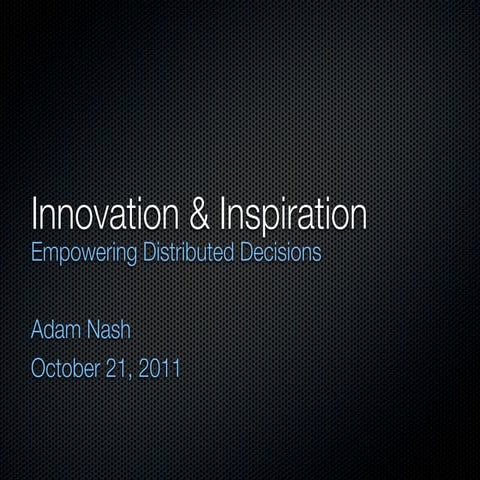 Innovation & Inspiration
Empowering Distributed Decisions

Adam Nash

October 21, 2011